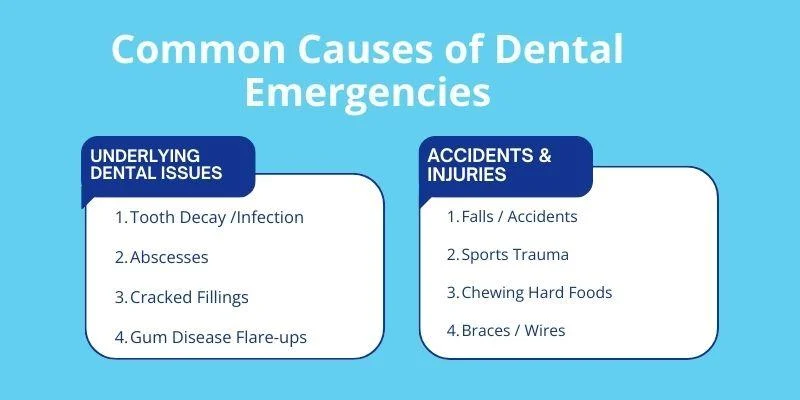 Common Causes of Dental Emergencies

UNDERLYING DENTAL ISSUES

1. Tooth Decay /Infection
2. Abscesses
3. Cracked Fillings
4. Gum Disease Flare-ups

ACCIDENTS & INJURIES

1. Falls / Accidents
2. Sports Trauma
3. Chewing Hard Foods
4. Braces / Wires